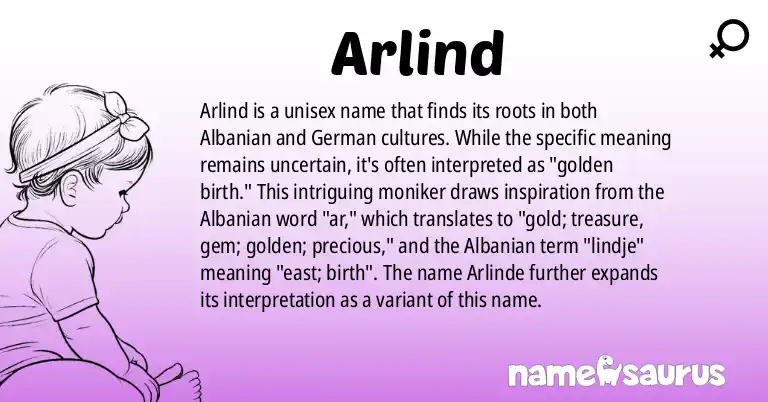 Arlind

Arlind is a unisex name that finds its roots in both Albanian and German cultures. While the specific meaning remains uncertain, it's often interpreted as "golden birth." This intriguing moniker draws inspiration from the Albanian word "ar," which translates to "gold; treasure, gem; golden; precious," and the Albanian term "lindje" meaning "east; birth". The name Arlinde further expands its interpretation as a variant of this name.

namesaurus